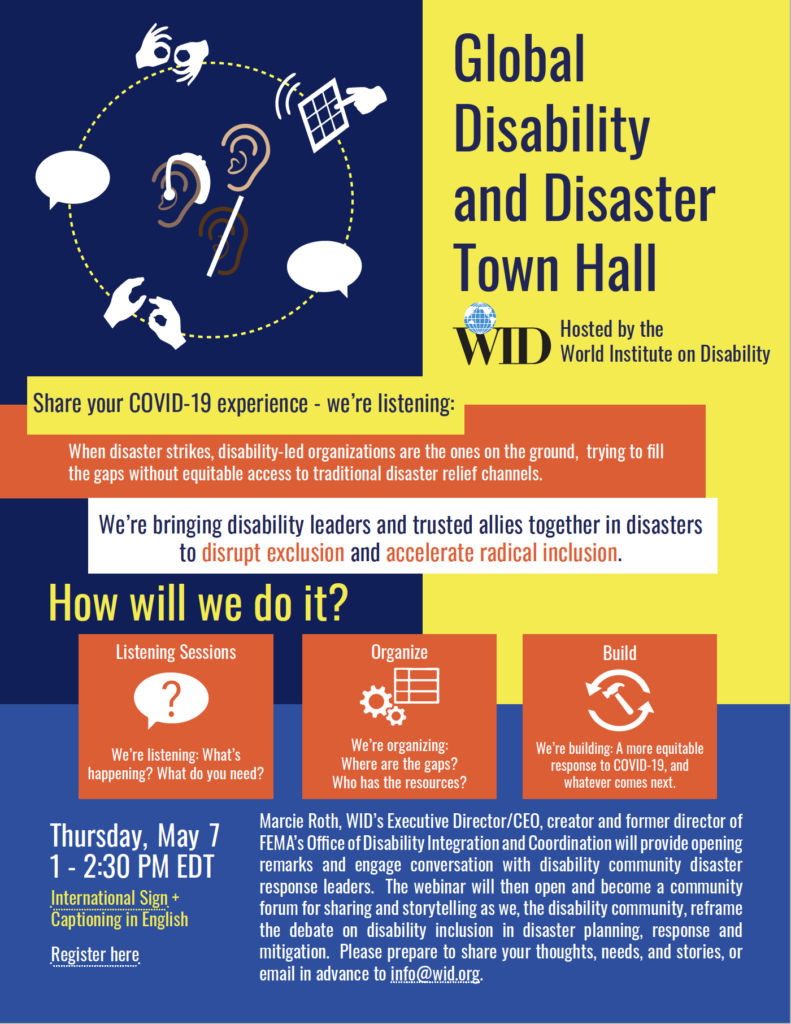 Global Disability and Disaster Town Hall

WID Hosted by the World Institute on Disability

Share your COVID-19 experience - we're listening:

When disaster strikes, disability-led organizations are the ones on the ground, trying to fill the gaps without equitable access to traditional disaster relief channels.

We're bringing disability leaders and trusted allies together in disasters to disrupt exclusion and accelerate radical inclusion.

How will we do it?

Listening Sessions

?

We're listening: What's happening? What do you need?

Organize

We're organizing: Where are the gaps? Who has the resources?

Build

We're building: A more equitable response to COVID-19, and whatever comes next.

Thursday, May 7
1 - 2:30 PM EDT

International Sign + Captioning in English

Register here

Marcie Roth, WID's Executive Director/CEO, creator and former director of FEMA's Office of Disability Integration and Coordination will provide opening remarks and engage conversation with disability community disaster response leaders. The webinar will then open and become a community forum for sharing and storytelling as we, the disability community, reframe the debate on disability inclusion in disaster planning, response and mitigation. Please prepare to share your thoughts, needs, and stories, or email in advance to info@wid.org.